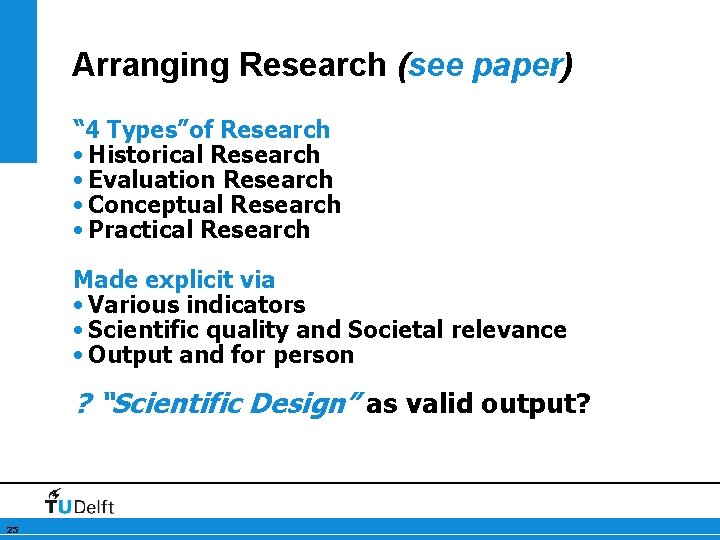 Arranging Research (see paper)

"4 Types"of Research
• Historical Research
• Evaluation Research
• Conceptual Research
• Practical Research

Made explicit via
• Various indicators
• Scientific quality and Societal relevance
• Output and for person

? "Scientific Design" as valid output?

TUDelft

25